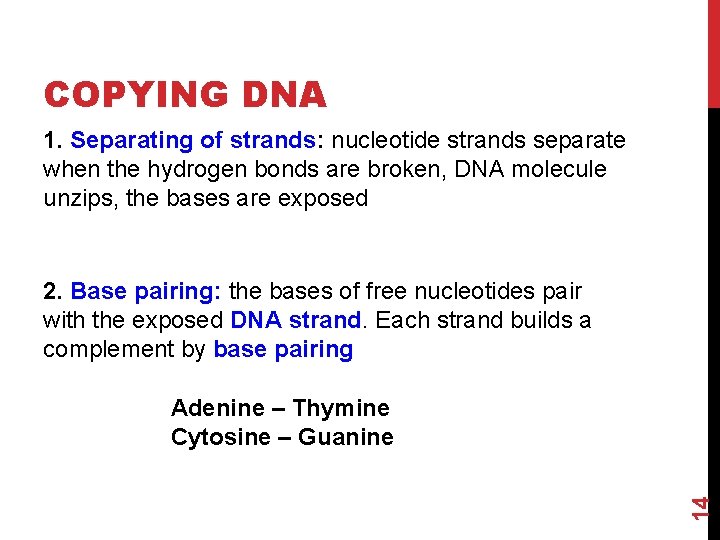 COPYING DNA

1. Separating of strands: nucleotide strands separate when the hydrogen bonds are broken, DNA molecule unzips, the bases are exposed

2. Base pairing: the bases of free nucleotides pair with the exposed DNA strand. Each strand builds a complement by base pairing

Adenine – Thymine
Cytosine – Guanine

14